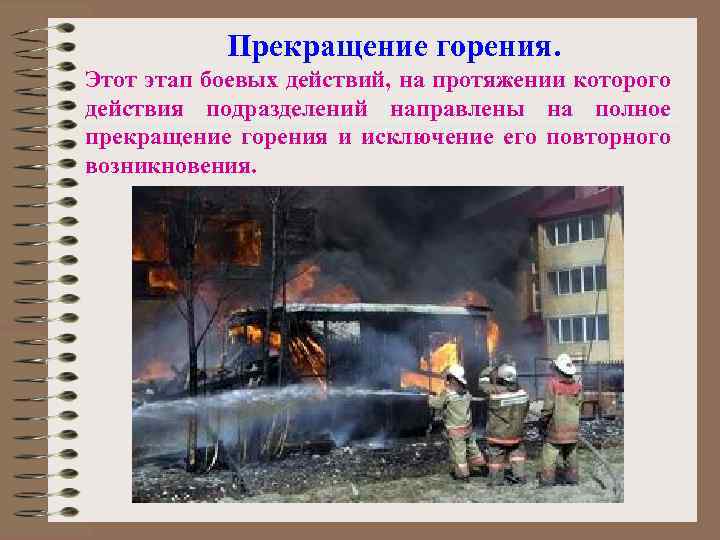 Прекращение горения.

Этот этап боевых действий, на протяжении которого действия подразделений направлены на полное прекращение горения и исключение его повторного возникновения.